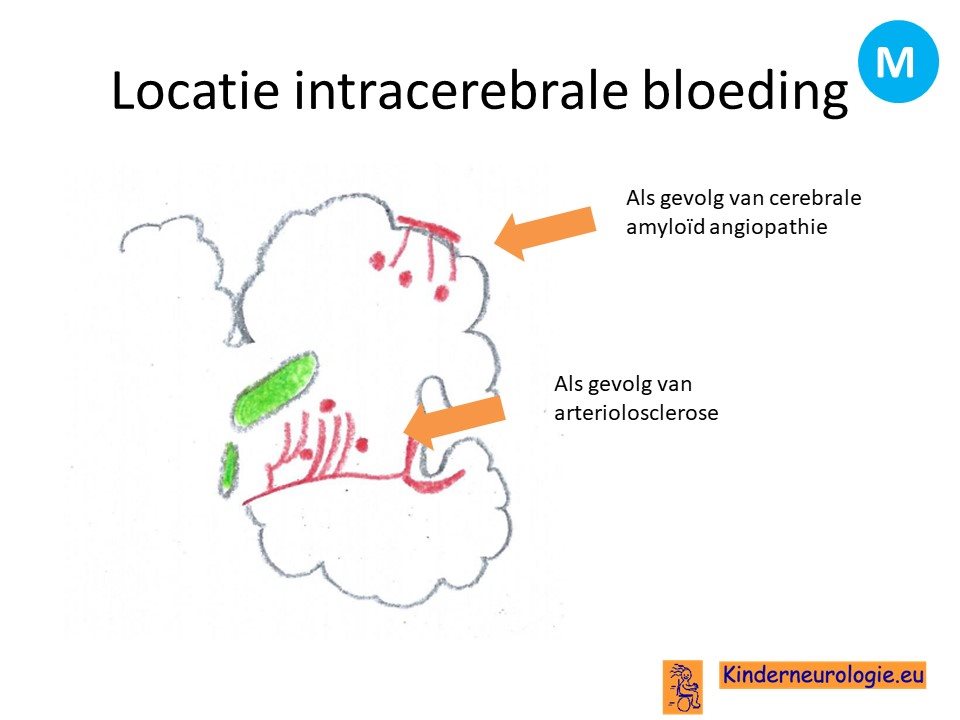 Locatie intracerebrale bloeding

M

Als gevolg van cerebrale amyloïd angiopathie

Als gevolg van arteriolosclerose

Kinderneurologie.eu